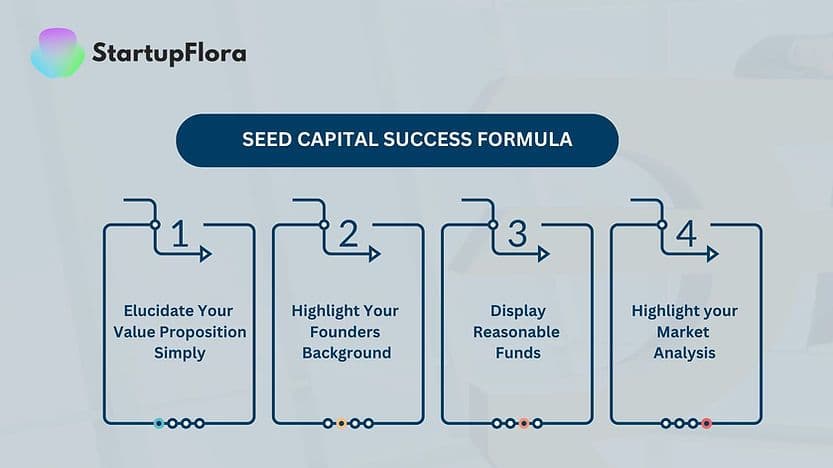 StartupFlora

SEED CAPITAL SUCCESS FORMULA

1

Elucidate Your Value Proposition Simply

2

Highlight Your Founders Background

3

Display Reasonable Funds

4

Highlight your Market Analysis